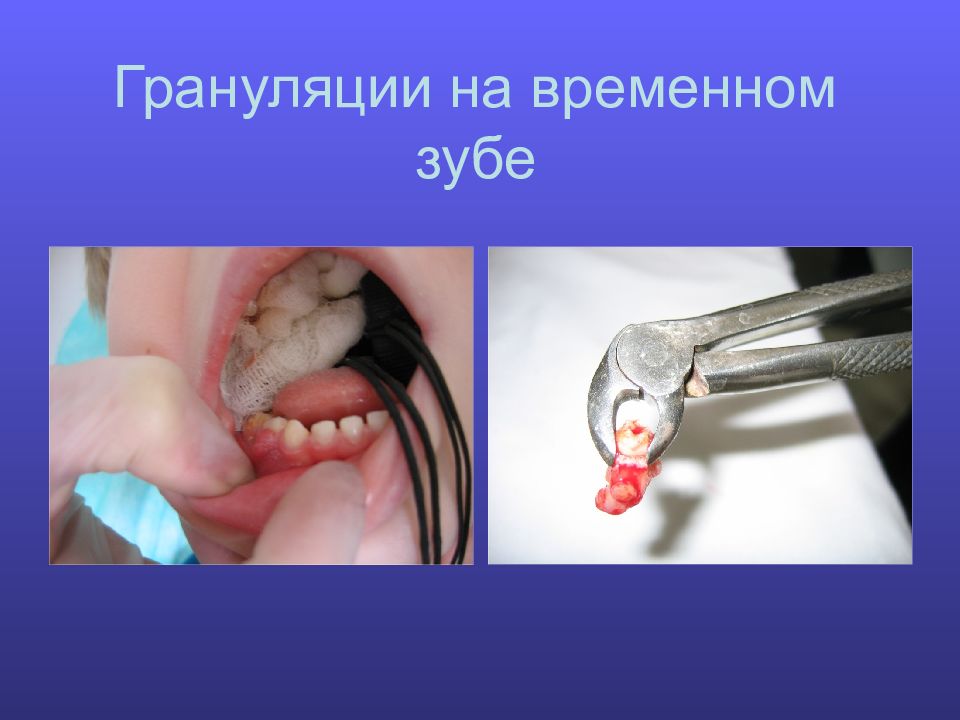 Грануляции на временном зубе